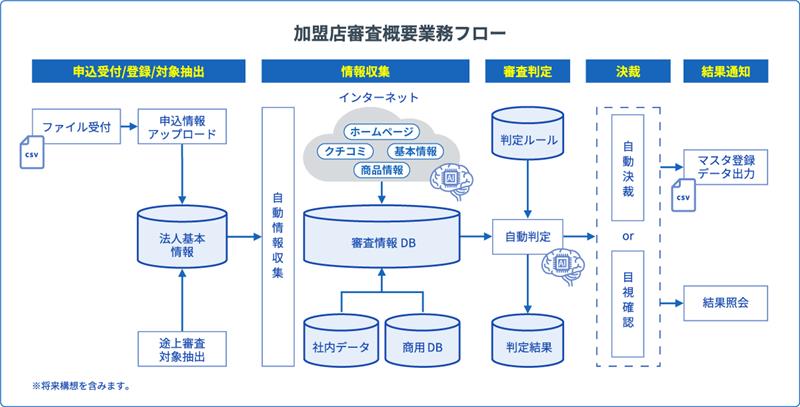 加盟店審査概要業務フロー

申込受付/登録/対象抽出

情報収集

審査判定

決裁

結果通知

ファイル受付

CSV

申込情報アップロード

法人基本情報

途上審査対象抽出

自動情報収集

インターネット

ホームページ

クチコミ

基本情報

商品情報

AI

審査情報 DB

社内データ

商用 DB

判定ルール

自動判定

AI

判定結果

自動決裁

or

目視確認

マスタ登録データ出力

CSV

結果照会

※将来構想を含みます。